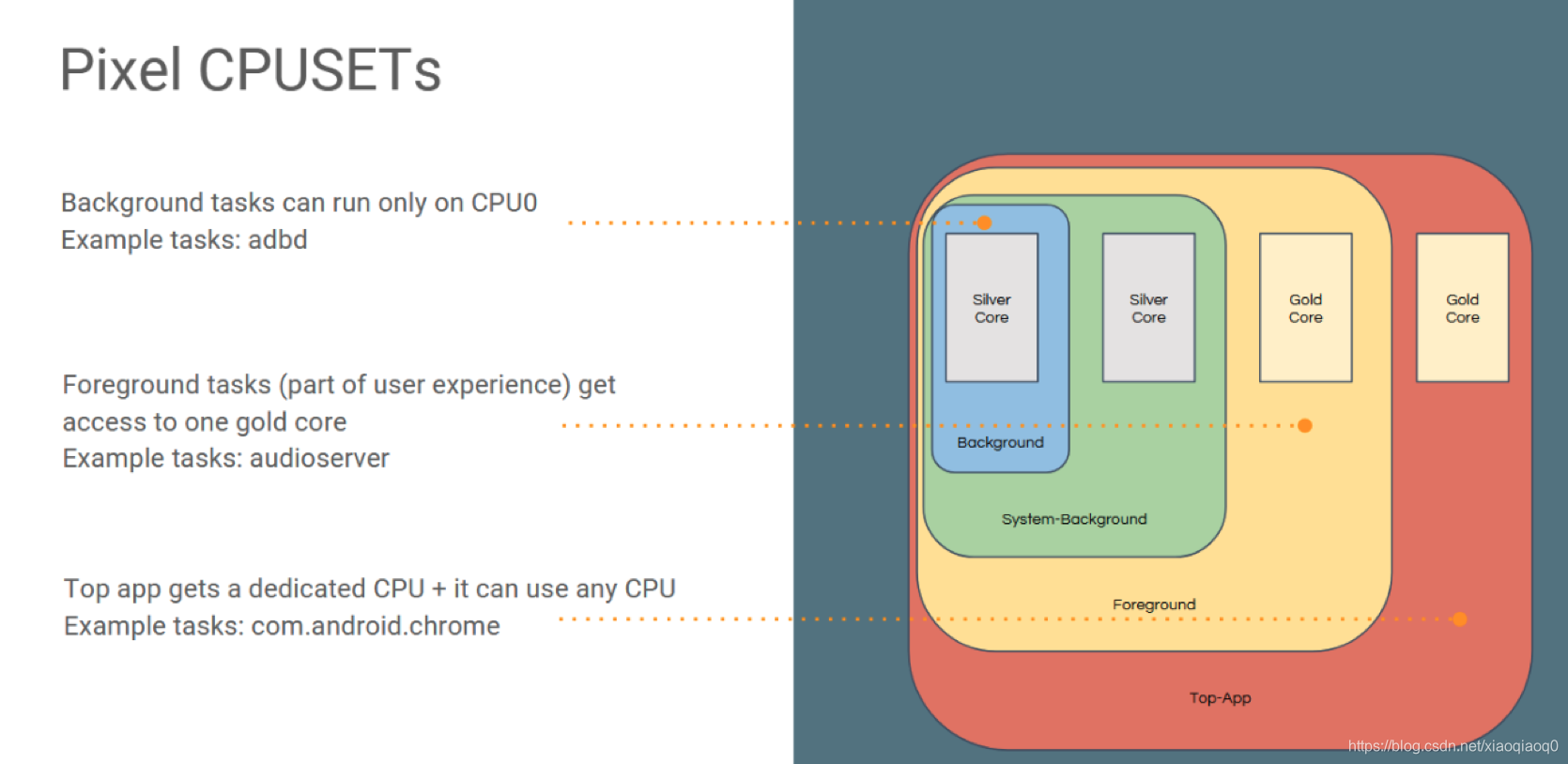 Pixel CPUSETs

Background tasks can run only on CPU0
Example tasks: adbd

Foreground tasks (part of user experience) get access to one gold core
Example tasks: audioserver

Top app gets a dedicated CPU + it can use any CPU
Example tasks: com.android.chrome

Silver Core

Silver Core

Gold Core

Gold Core

Background

System-Background

Foreground

Top-App

https://blog.csdn.net/xiaoqiaoq0